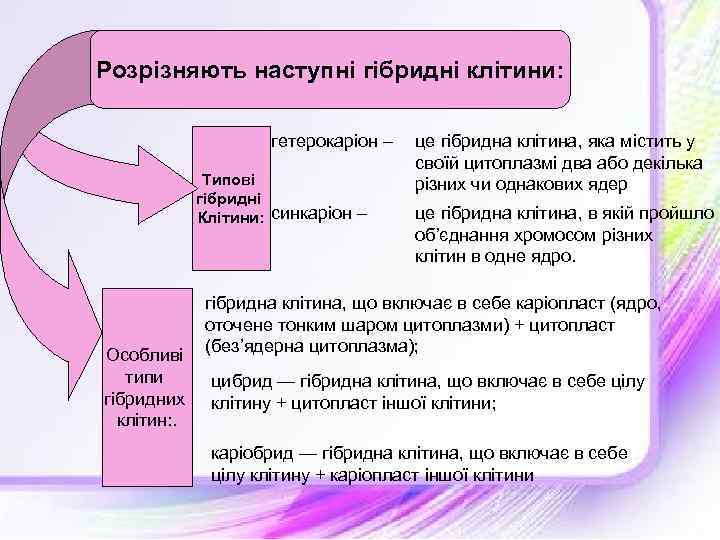 Розрізняють наступні гібридні клітини:

Типові гібридні Клітини:

гетерокаріон – це гібридна клітина, яка містить у своїй цитоплазмі два або декілька різних чи однакових ядер

синкаріон – це гібридна клітина, в якій пройшло об'єднання хромосом різних клітин в одне ядро.

Особливі типи гібридних клітин:.

гібридна клітина, що включає в себе каріопласт (ядро, оточене тонким шаром цитоплазми) + цитопласт (без'ядерна цитоплазма);

цибрид — гібридна клітина, що включає в себе цілу клітину + цитопласт іншої клітини;

каріобрид — гібридна клітина, що включає в себе цілу клітину + каріопласт іншої клітини